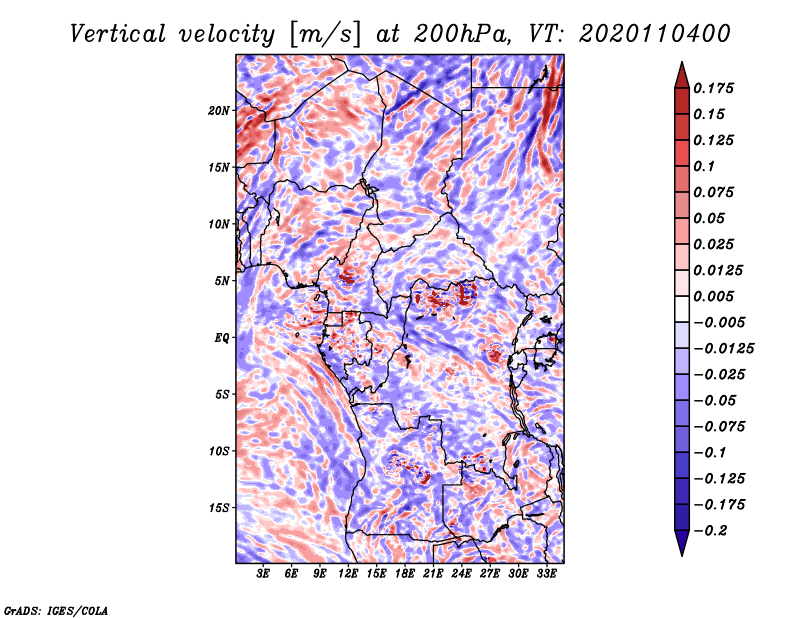 Vertical velocity [m/s] at 200hPa, VT: 2020110400

20N
15N
10N
5N
EQ
5S
10S
15S

3E 6E 9E 12E 15E 18E 21E 24E 27E 30E 33E

0.175
0.15
0.125
0.1
0.075
0.05
0.025
0.0125
0.005
−0.005
−0.0125
−0.025
−0.05
−0.075
−0.1
−0.125
−0.175
−0.2

GrADS: IGES/COLA